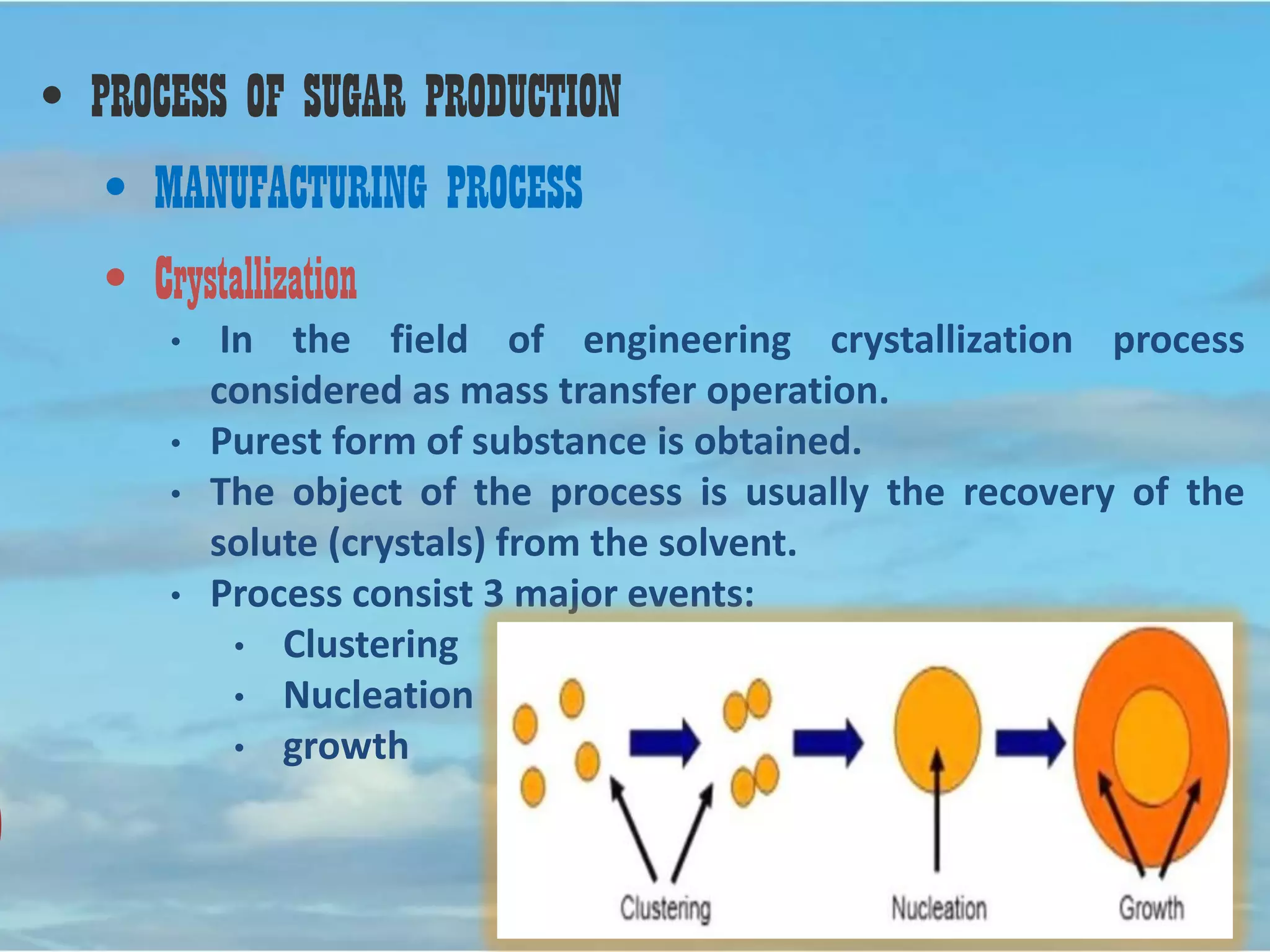 • PROCESS OF SUGAR PRODUCTION

• MANUFACTURING PROCESS

• Crystallization

• In the field of engineering crystallization process considered as mass transfer operation.
• Purest form of substance is obtained.
• The object of the process is usually the recovery of the solute (crystals) from the solvent.
• Process consist 3 major events:
  • Clustering
  • Nucleation
  • growth

Clustering
Nucleation
Growth